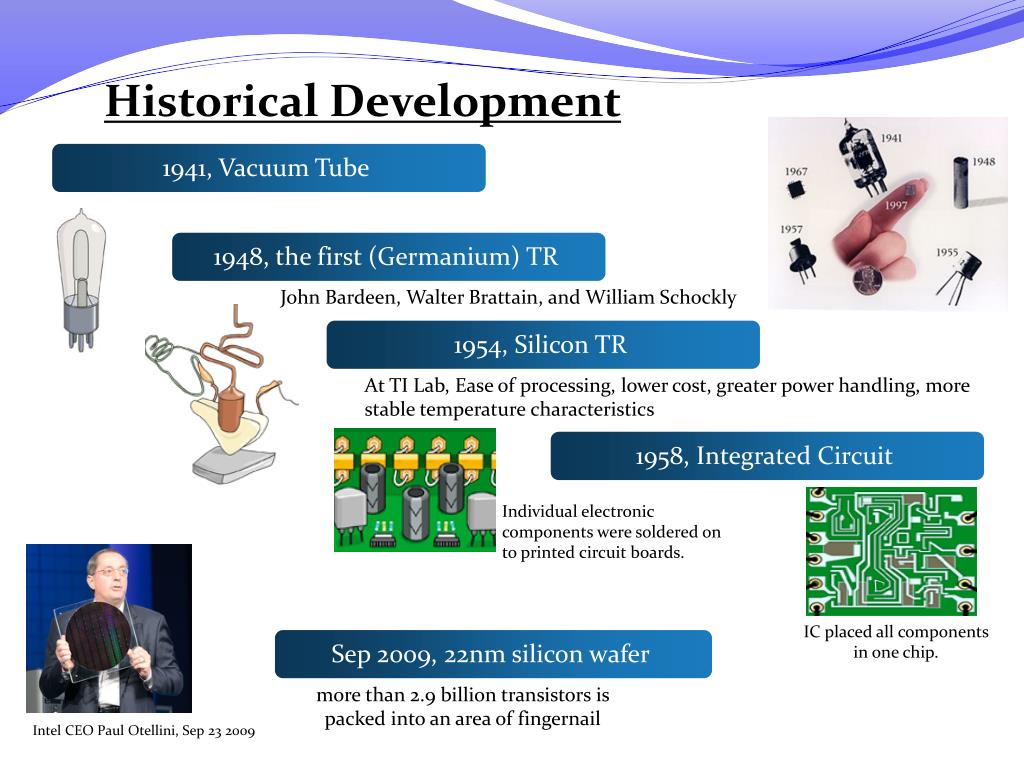 Historical Development

1941, Vacuum Tube

1941
1967
1948
1997
1957
1955

1948, the first (Germanium) TR

John Bardeen, Walter Brattain, and William Schockly

1954, Silicon TR

At TI Lab, Ease of processing, lower cost, greater power handling, more stable temperature characteristics

1958, Integrated Circuit

Individual electronic components were soldered on to printed circuit boards.

IC placed all components in one chip.

Sep 2009, 22nm silicon wafer

more than 2.9 billion transistors is packed into an area of fingernail

Intel CEO Paul Otellini, Sep 23 2009